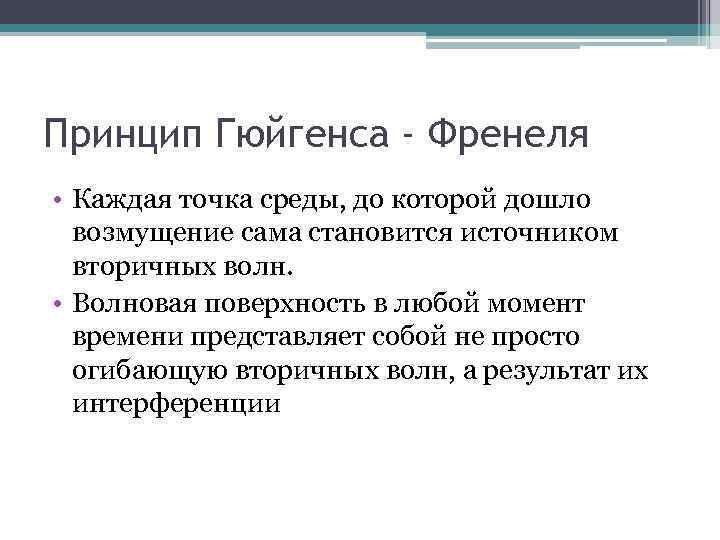 Принцип Гюйгенса - Френеля

• Каждая точка среды, до которой дошло возмущение сама становится источником вторичных волн.

• Волновая поверхность в любой момент времени представляет собой не просто огибающую вторичных волн, а результат их интерференции